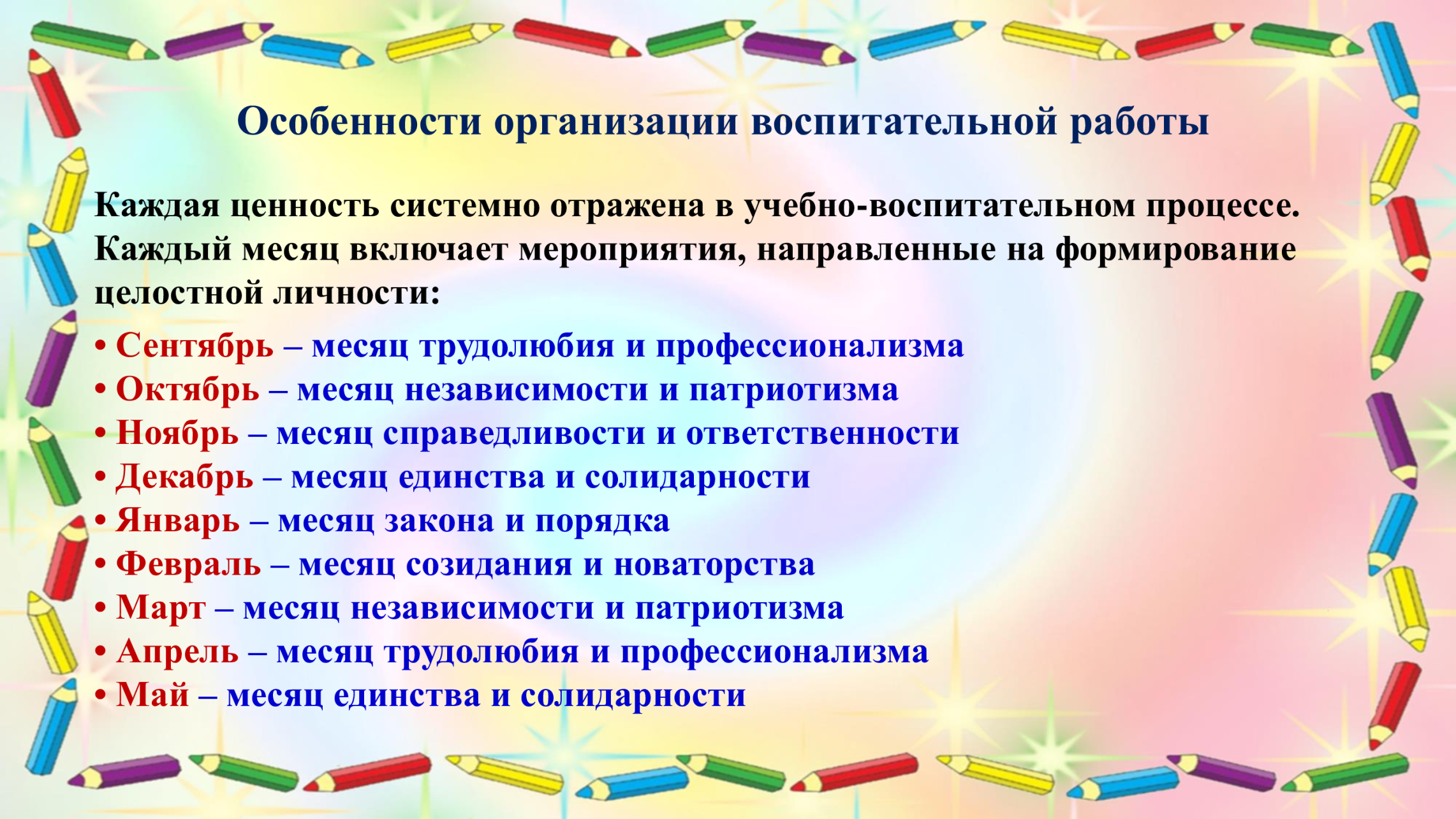 Особенности организации воспитательной работы

Каждая ценность системно отражена в учебно-воспитательном процессе. Каждый месяц включает мероприятия, направленные на формирование целостной личности:

• Сентябрь – месяц трудолюбия и профессионализма
• Октябрь – месяц независимости и патриотизма
• Ноябрь – месяц справедливости и ответственности
• Декабрь – месяц единства и солидарности
• Январь – месяц закона и порядка
• Февраль – месяц созидания и новаторства
• Март – месяц независимости и патриотизма
• Апрель – месяц трудолюбия и профессионализма
• Май – месяц единства и солидарности